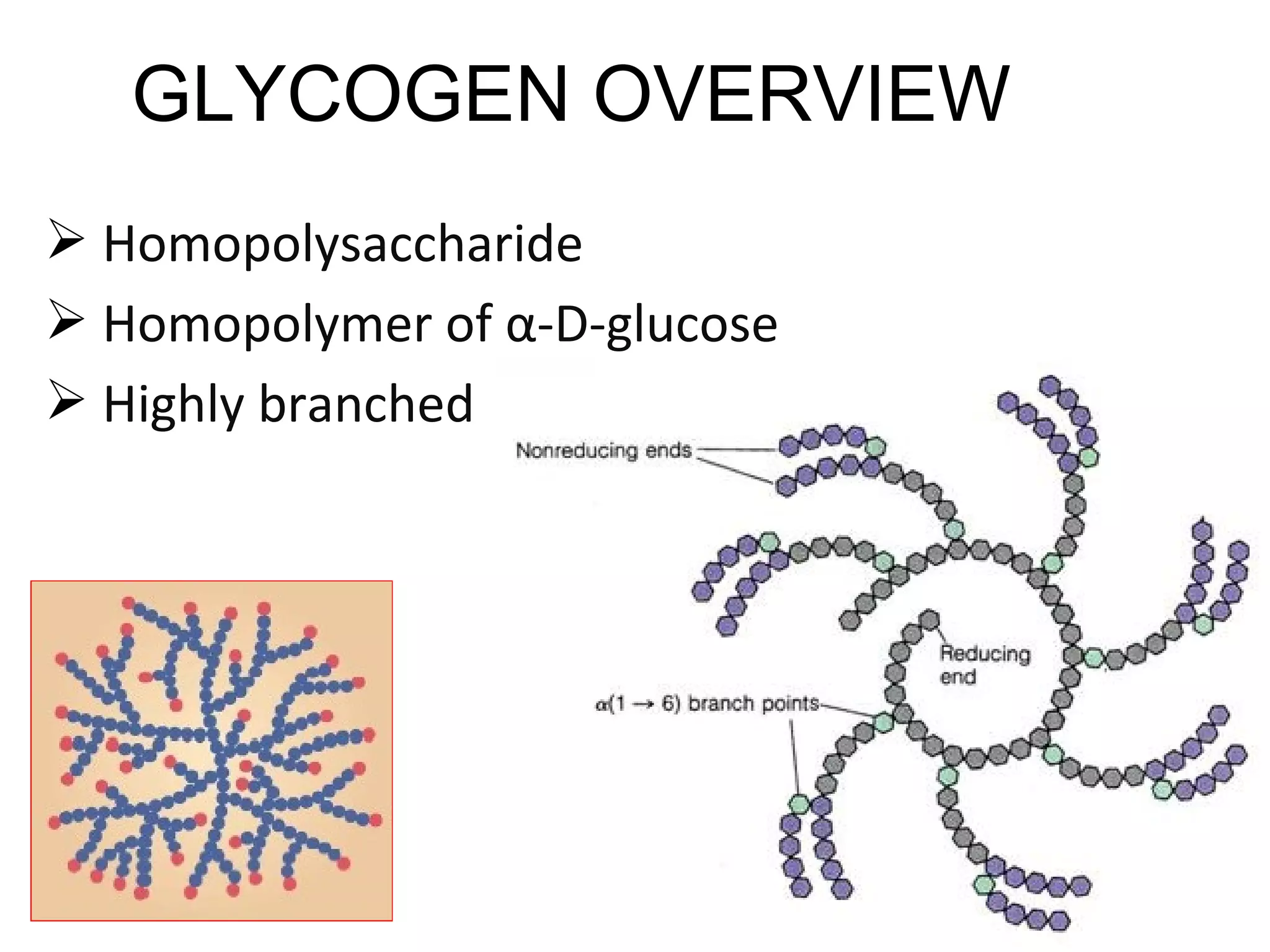 GLYCOGEN OVERVIEW

➢ Homopolysaccharide
➢ Homopolymer of α-D-glucose
➢ Highly branched

Nonreducing ends

Reducing end

$\alpha(1 \rightarrow 6)$ branch points